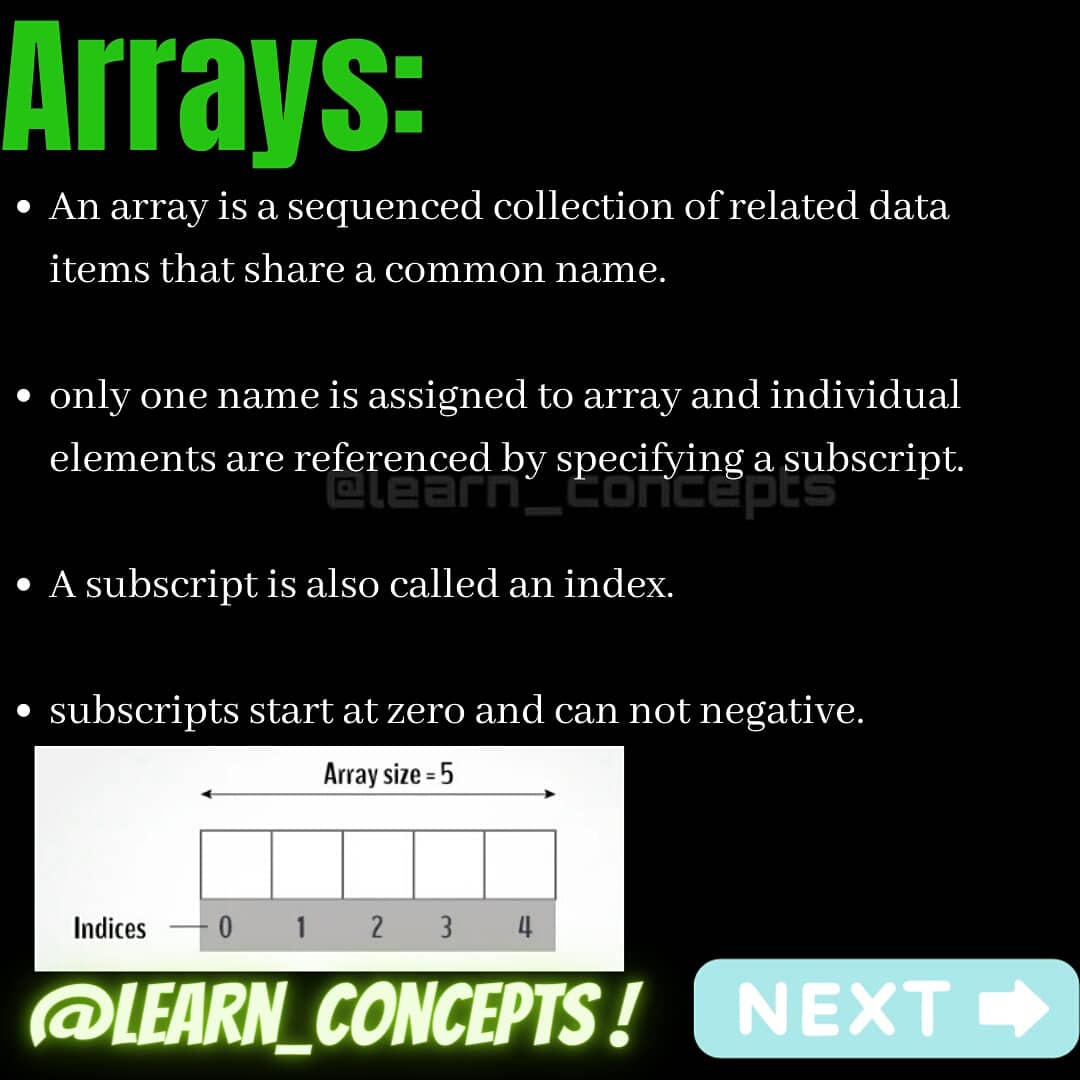 Arrays:

• An array is a sequenced collection of related data items that share a common name.

• only one name is assigned to array and individual elements are referenced by specifying a subscript.

@learn_concepts

• A subscript is also called an index.

• subscripts start at zero and can not negative.

Array size = 5

Indices 0 1 2 3 4

@LEARN_CONCEPTS !

NEXT